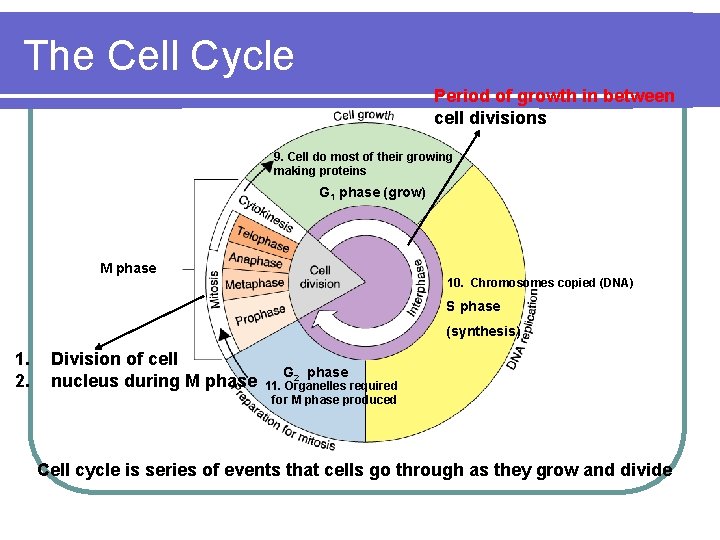 The Cell Cycle

Period of growth in between cell divisions

Cell growth

9. Cell do most of their growing making proteins

$G_1$ phase (grow)

Cytokinesis

Telophase

Anaphase

Metaphase

Prophase

Mitosis

M phase

Cell division

Interphase

10. Chromosomes copied (DNA)

S phase

(synthesis)

DNA replication

1. Division of cell
2. nucleus during M phase

$G_2$ phase

11. Organelles required for M phase produced

Preparation for mitosis

Cell cycle is series of events that cells go through as they grow and divide